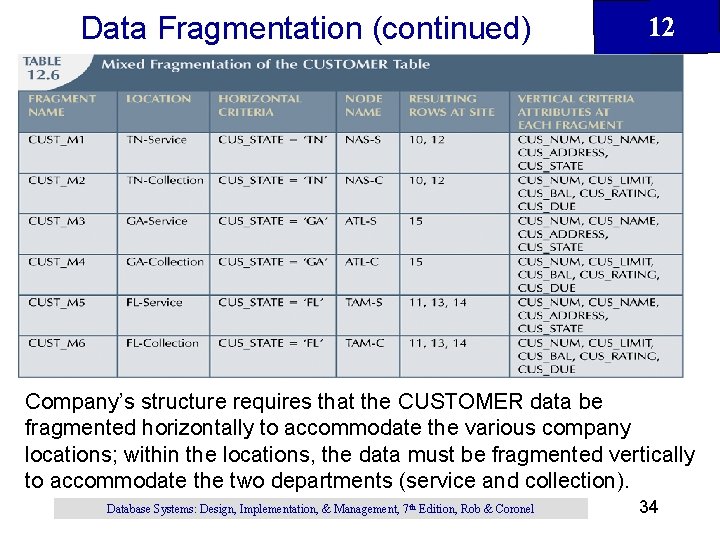 Data Fragmentation (continued)

12

TABLE 12.6 Mixed Fragmentation of the CUSTOMER Table

| FRAGMENT NAME | LOCATION | HORIZONTAL CRITERIA | NODE NAME | RESULTING ROWS AT SITE | VERTICAL CRITERIA ATTRIBUTES AT EACH FRAGMENT |
|---|---|---|---|---|---|
| CUST_M1 | TN-Service | CUS_STATE = 'TN' | NAS-S | 10, 12 | CUS_NUM, CUS_NAME, CUS_ADDRESS, CUS_STATE |
| CUST_M2 | TN-Collection | CUS_STATE = 'TN' | NAS-C | 10, 12 | CUS_NUM, CUS_LIMIT, CUS_BAL, CUS_RATING, CUS_DUE |
| CUST_M3 | GA-Service | CUS_STATE = 'GA' | ATL-S | 15 | CUS_NUM, CUS_NAME, CUS_ADDRESS, CUS_STATE |
| CUST_M4 | GA-Collection | CUS_STATE = 'GA' | ATL-C | 15 | CUS_NUM, CUS_LIMIT, CUS_BAL, CUS_RATING, CUS_DUE |
| CUST_M5 | FL-Service | CUS_STATE = 'FL' | TAM-S | 11, 13, 14 | CUS_NUM, CUS_NAME, CUS_ADDRESS, CUS_STATE |
| CUST_M6 | FL-Collection | CUS_STATE = 'FL' | TAM-C | 11, 13, 14 | CUS_NUM, CUS_LIMIT, CUS_BAL, CUS_RATING, CUS_DUE |

Company's structure requires that the CUSTOMER data be fragmented horizontally to accommodate the various company locations; within the locations, the data must be fragmented vertically to accommodate the two departments (service and collection).

Database Systems: Design, Implementation, & Management, 7th Edition, Rob & Coronel

34